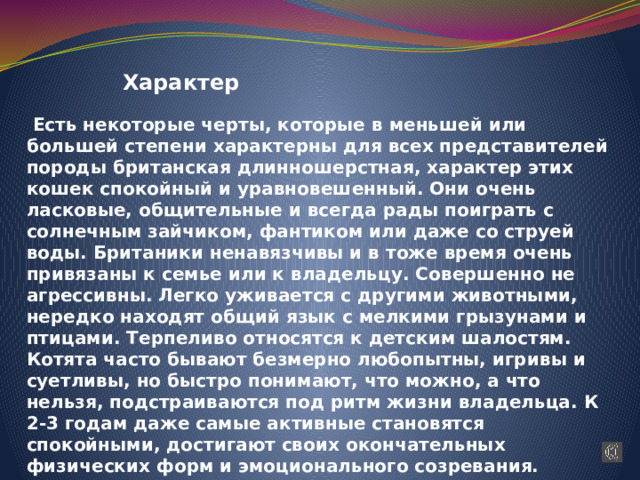 Характер

Есть некоторые черты, которые в меньшей или большей степени характерны для всех представителей породы британская длинношерстная, характер этих кошек спокойный и уравновешенный. Они очень ласковые, общительные и всегда рады поиграть с солнечным зайчиком, фантиком или даже со струей воды. Британики ненавязчивы и в тоже время очень привязаны к семье или к владельцу. Совершенно не агрессивны. Легко уживается с другими животными, нередко находят общий язык с мелкими грызунами и птицами. Терпеливо относятся к детским шалостям. Котята часто бывают безмерно любопытны, игривы и суетливы, но быстро понимают, что можно, а что нельзя, подстраиваются под ритм жизни владельца. К 2-3 годам даже самые активные становятся спокойными, достигают своих окончательных физических форм и эмоционального созревания.